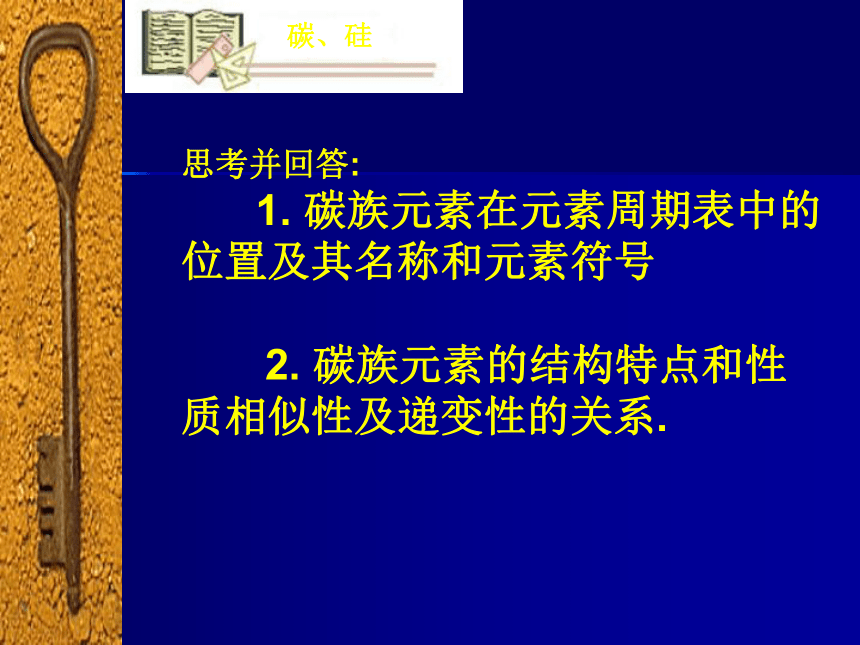 碳、硅

思考并回答:

1. 碳族元素在元素周期表中的位置及其名称和元素符号

2. 碳族元素的结构特点和性质相似性及递变性的关系.